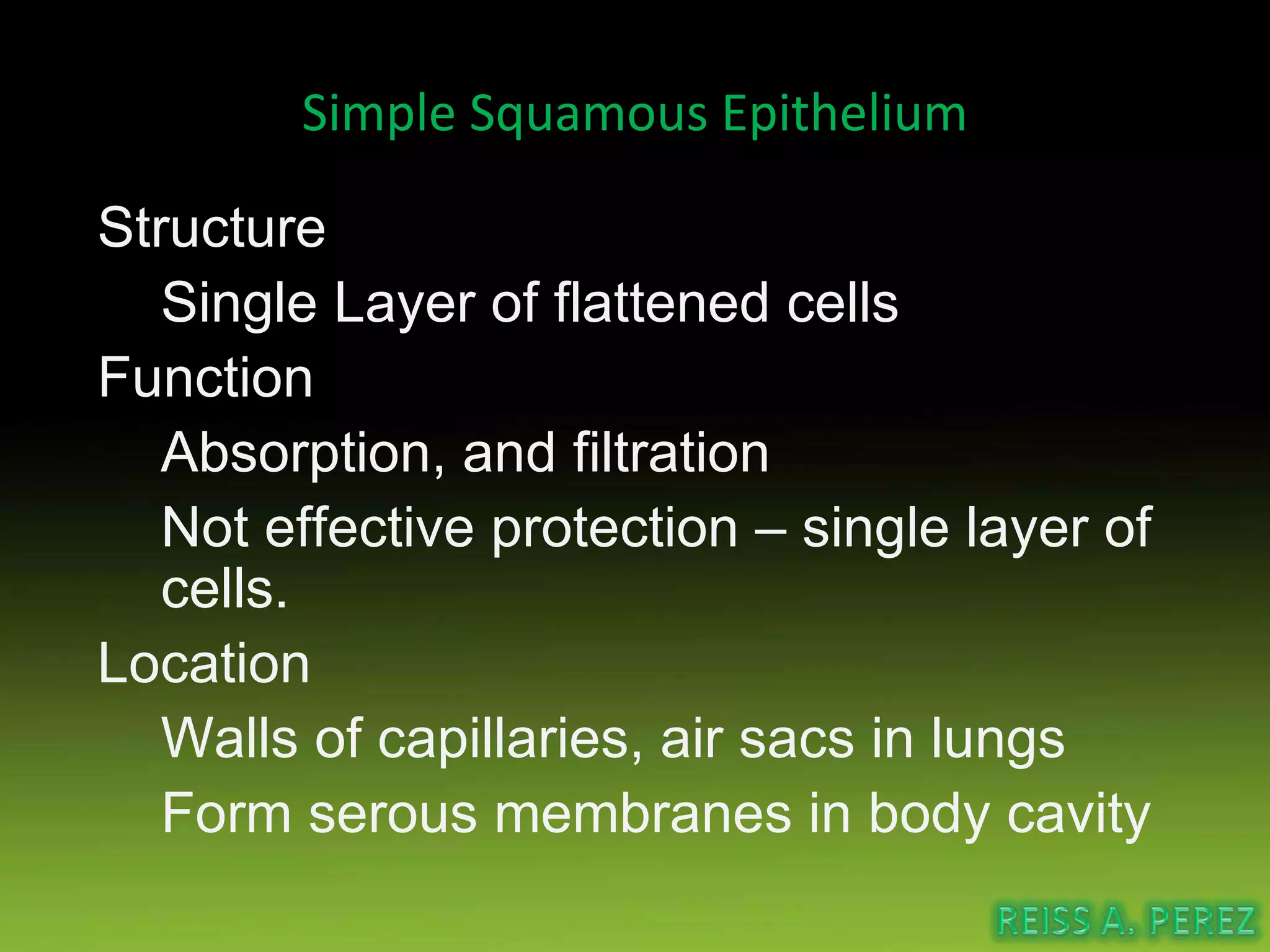 Simple Squamous Epithelium

Structure

Single Layer of flattened cells

Function

Absorption, and filtration

Not effective protection – single layer of cells.

Location

Walls of capillaries, air sacs in lungs

Form serous membranes in body cavity

REISS A. PEREZ